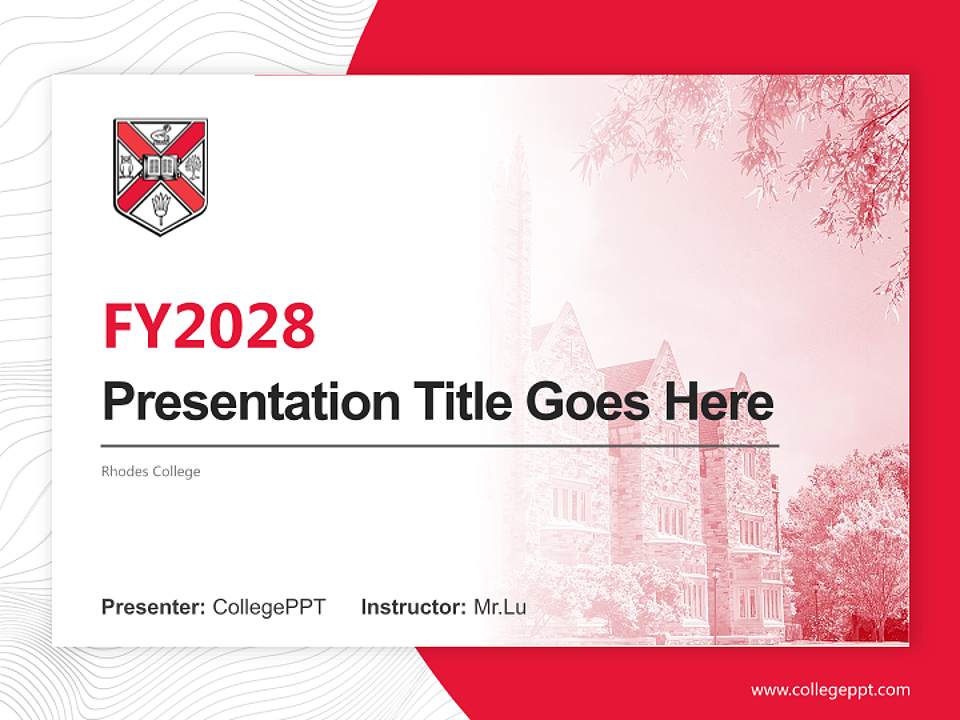 FY2028

Presentation Title Goes Here

Rhodes College

Presenter: CollegePPT Instructor: Mr.Lu

www.collegeppt.com